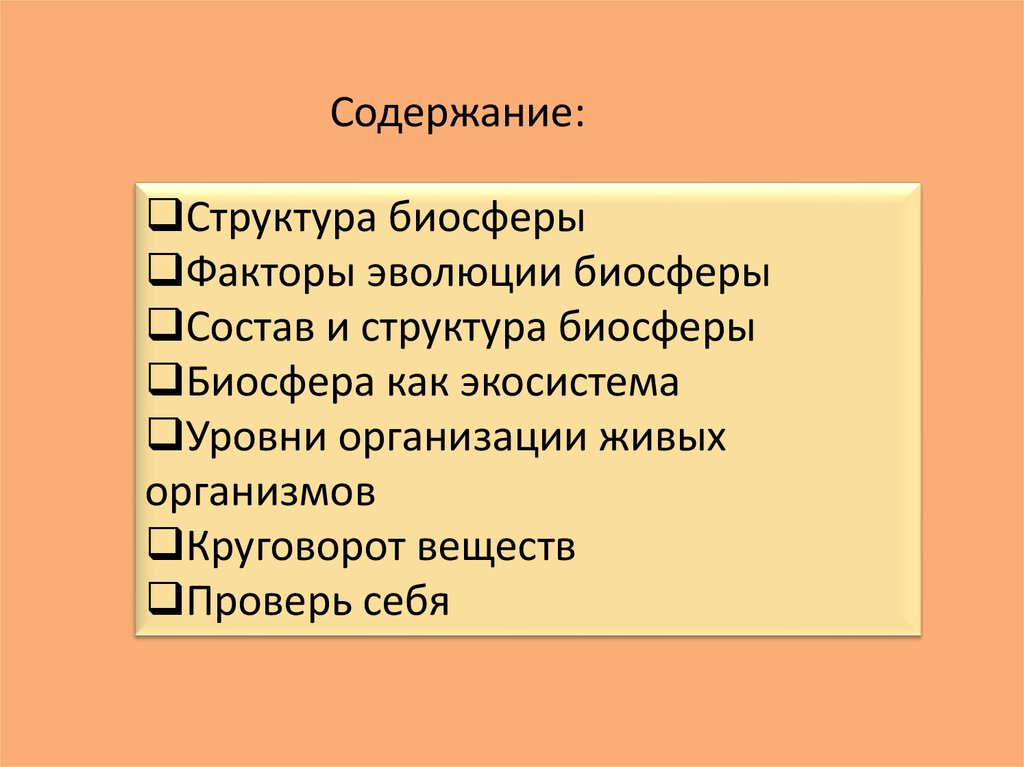 Содержание:

❑Структура биосферы
❑Факторы эволюции биосферы
❑Состав и структура биосферы
❑Биосфера как экосистема
❑Уровни организации живых организмов
❑Круговорот веществ
❑Проверь себя